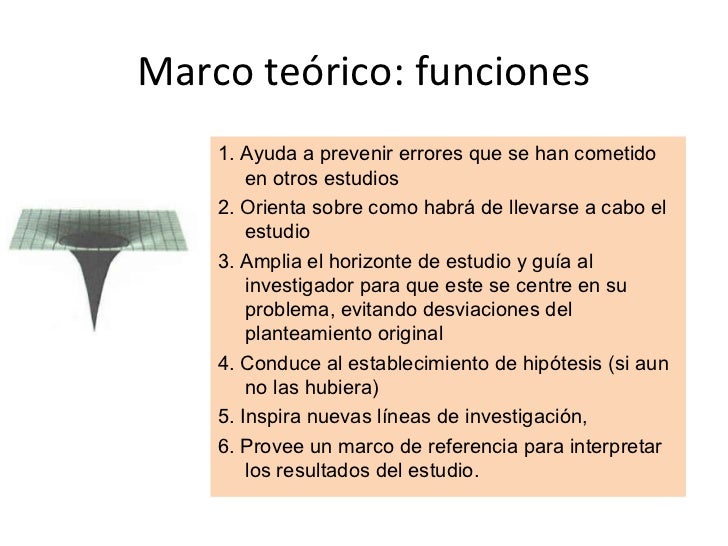 Marco teórico: funciones

1. Ayuda a prevenir errores que se han cometido en otros estudios

2. Orienta sobre como habrá de llevarse a cabo el estudio

3. Amplia el horizonte de estudio y guía al investigador para que este se centre en su problema, evitando desviaciones del planteamiento original

4. Conduce al establecimiento de hipótesis (si aun no las hubiera)

5. Inspira nuevas líneas de investigación,

6. Provee un marco de referencia para interpretar los resultados del estudio.